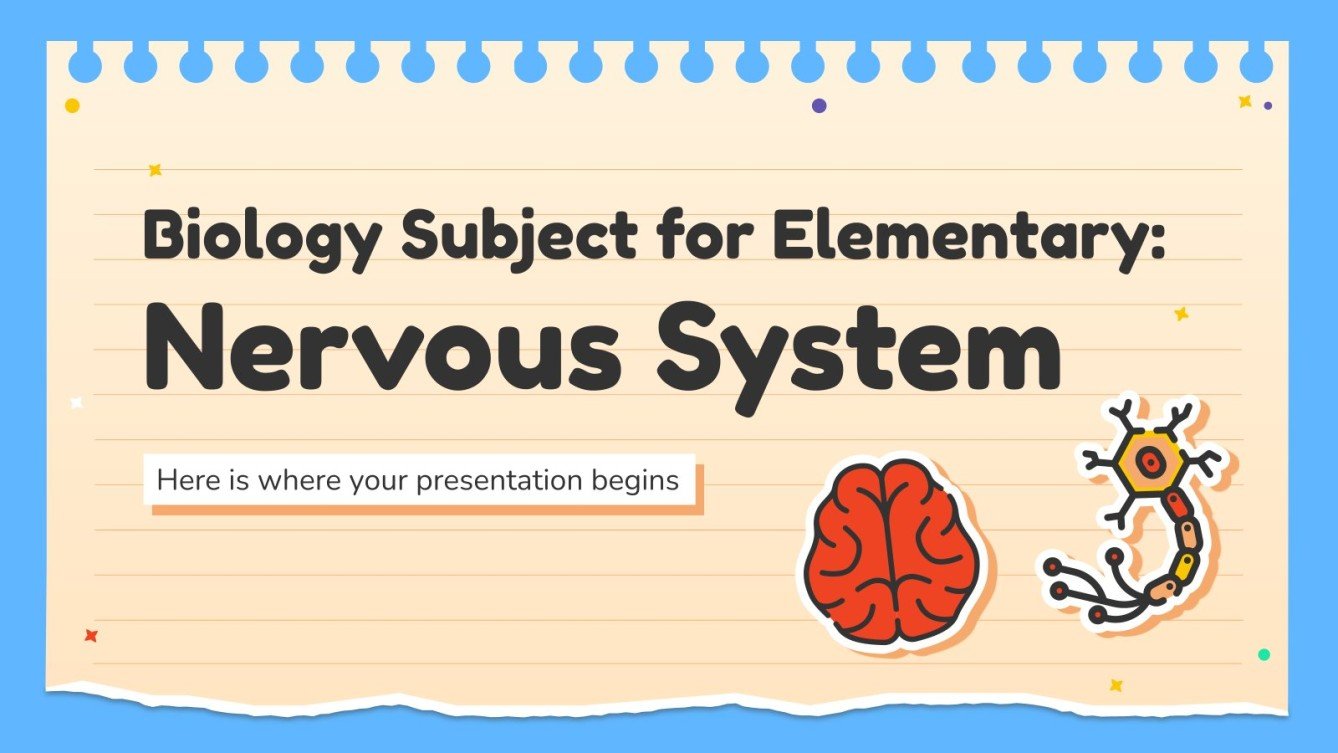 Biology Subject for Elementary:
Nervous System

Here is where your presentation begins